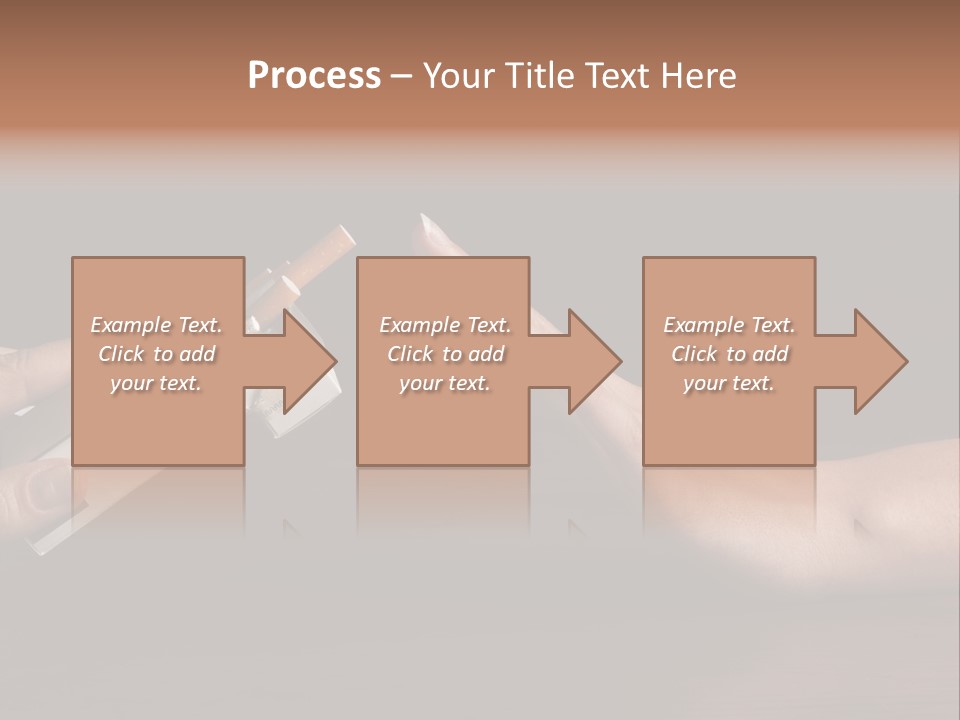 Process – Your Title Text Here

Example Text. Click to add your text.

Example Text. Click to add your text.

Example Text. Click to add your text.